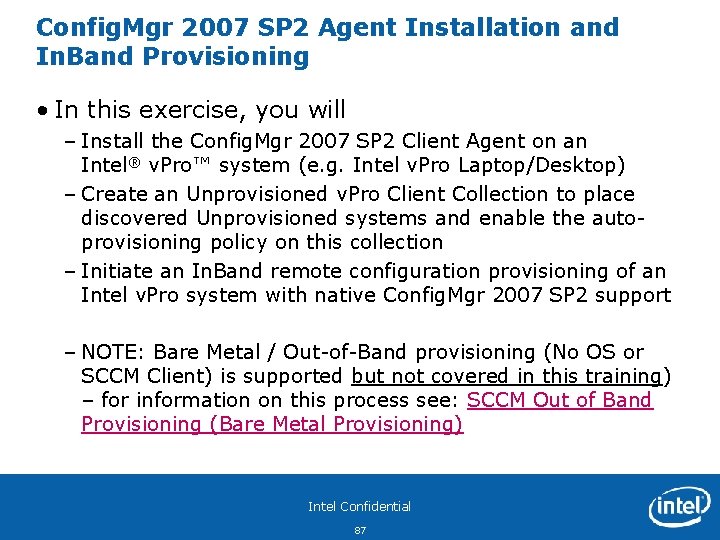 ConfigMgr 2007 SP2 Agent Installation and InBand Provisioning

• In this exercise, you will

– Install the ConfigMgr 2007 SP2 Client Agent on an Intel® vPro™ system (e.g. Intel vPro Laptop/Desktop)

– Create an Unprovisioned vPro Client Collection to place discovered Unprovisioned systems and enable the auto-provisioning policy on this collection

– Initiate an InBand remote configuration provisioning of an Intel vPro system with native ConfigMgr 2007 SP2 support

– NOTE: Bare Metal / Out-of-Band provisioning (No OS or SCCM Client) is supported but not covered in this training) – for information on this process see: SCCM Out of Band Provisioning (Bare Metal Provisioning)

Intel Confidential

87

intel